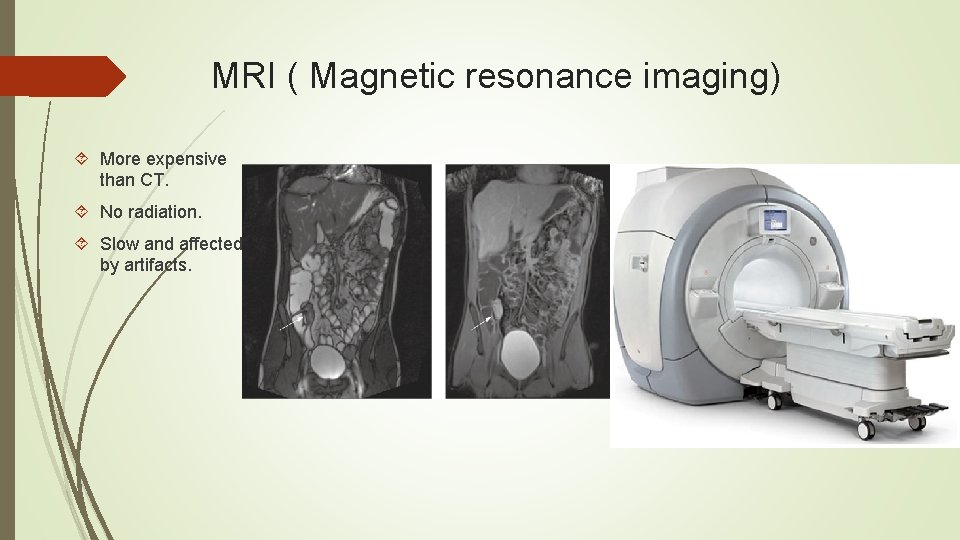 MRI ( Magnetic resonance imaging)

More expensive than CT.

No radiation.

Slow and affected by artifacts.